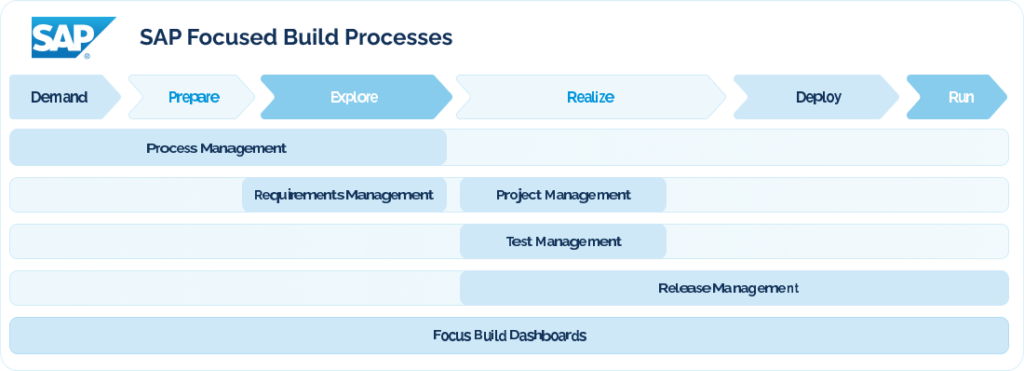 SAP

SAP Focused Build Processes

Demand
Prepare
Explore
Realize
Deploy
Run

Process Management

Requirements Management
Project Management

Test Management

Release Management

Focus Build Dashboards